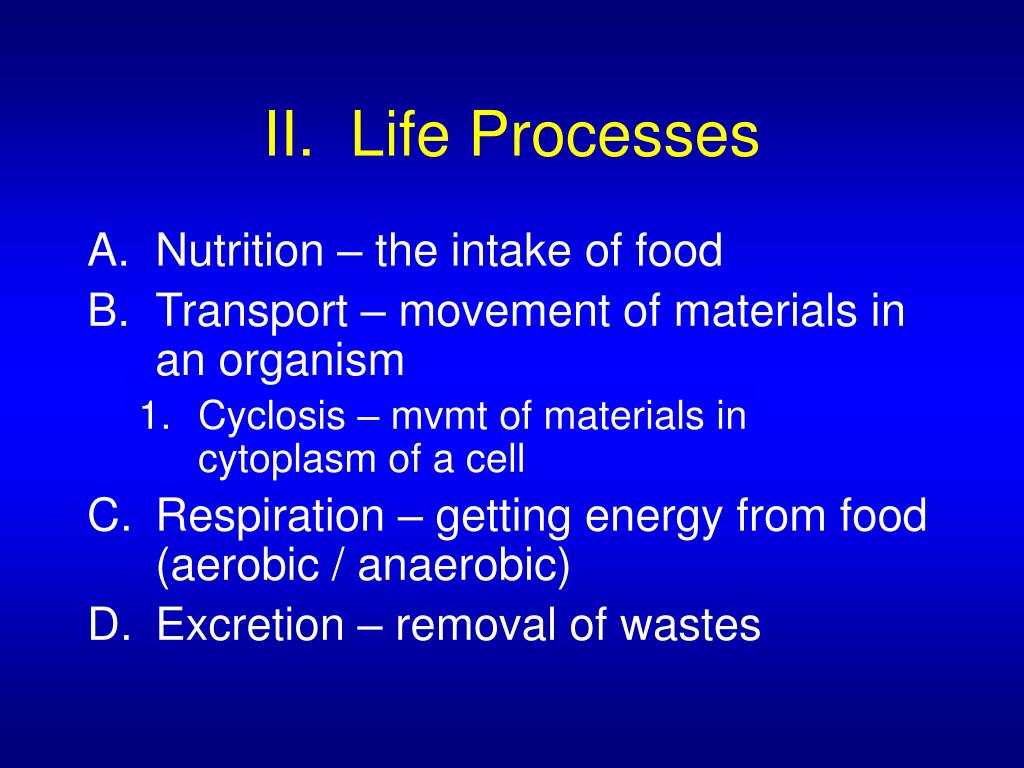 II. Life Processes

A. Nutrition – the intake of food
B. Transport – movement of materials in an organism
1. Cyclosis – mvmt of materials in cytoplasm of a cell
C. Respiration – getting energy from food (aerobic / anaerobic)
D. Excretion – removal of wastes